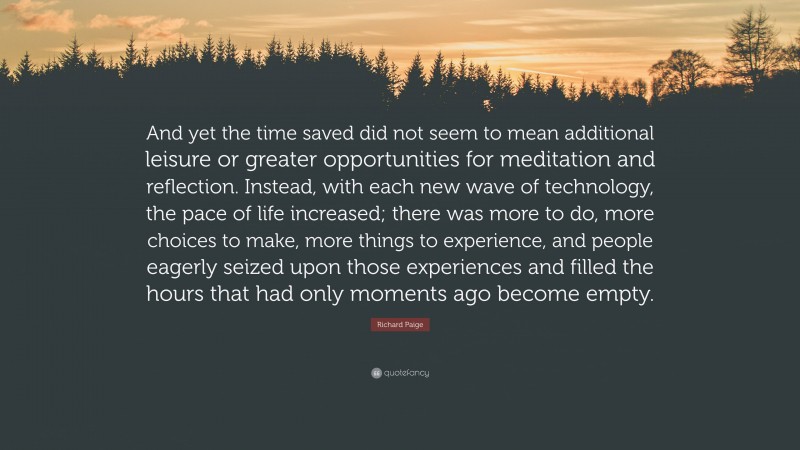 And yet the time saved did not seem to mean additional leisure or greater opportunities for meditation and reflection. Instead, with each new wave of technology, the pace of life increased; there was more to do, more choices to make, more things to experience, and people eagerly seized upon those experiences and filled the hours that had only moments ago become empty.

Richard Paige

quotefancy